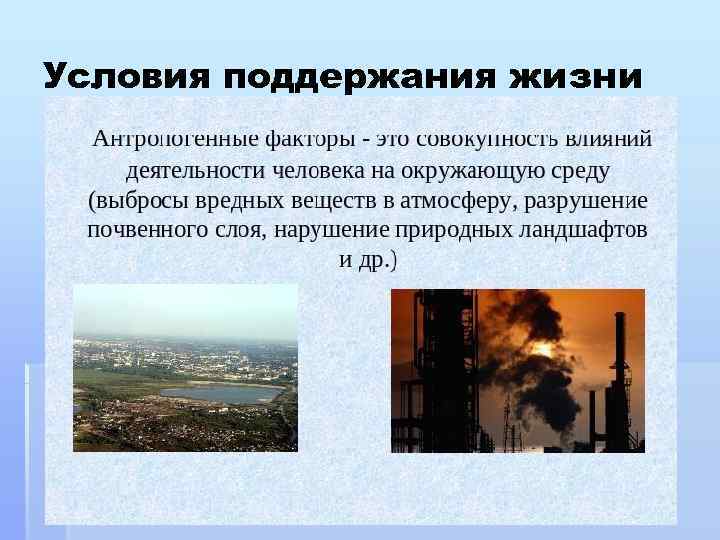 Условия поддержания жизни

Антропогенные факторы - это совокупность влияний деятельности человека на окружающую среду (выбросы вредных веществ в атмосферу, разрушение почвенного слоя, нарушение природных ландшафтов и др.)